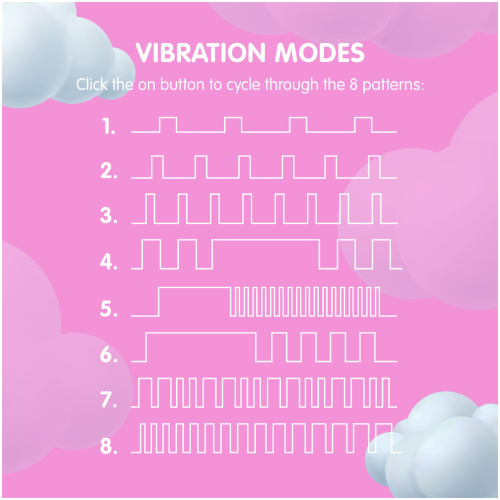 VIBRATION MODES

Click the on button to cycle through the 8 patterns:

1.

2.

3.

4.

5.

6.

7.

8.